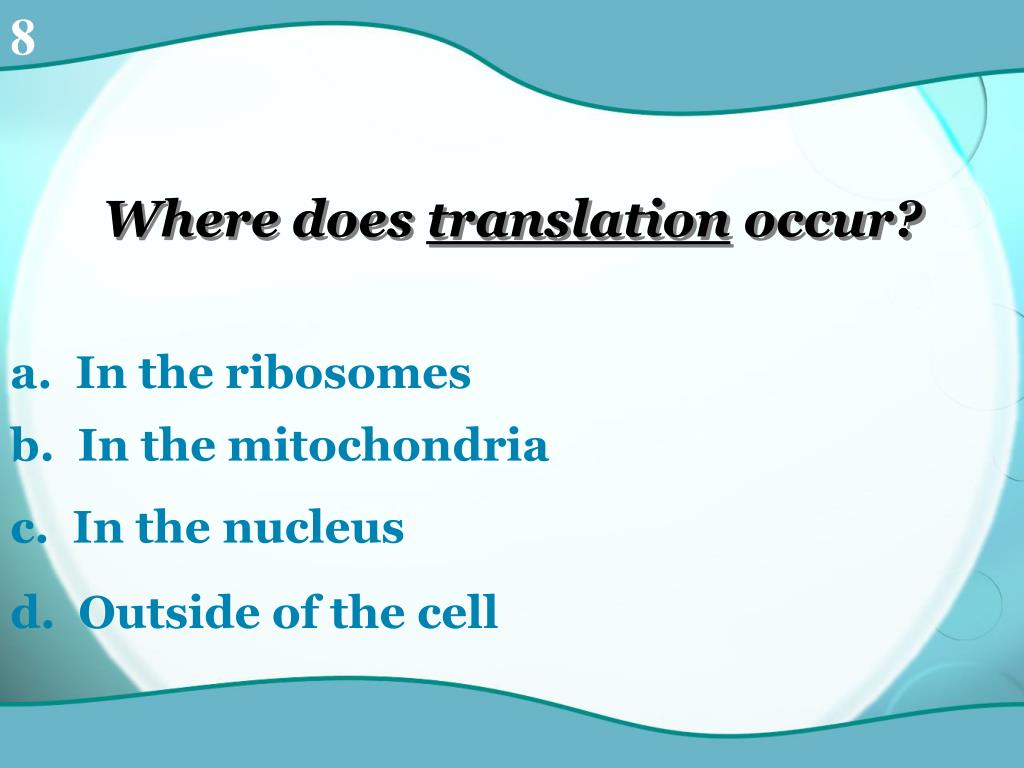 8

Where does translation occur?

a. In the ribosomes
b. In the mitochondria
c. In the nucleus
d. Outside of the cell